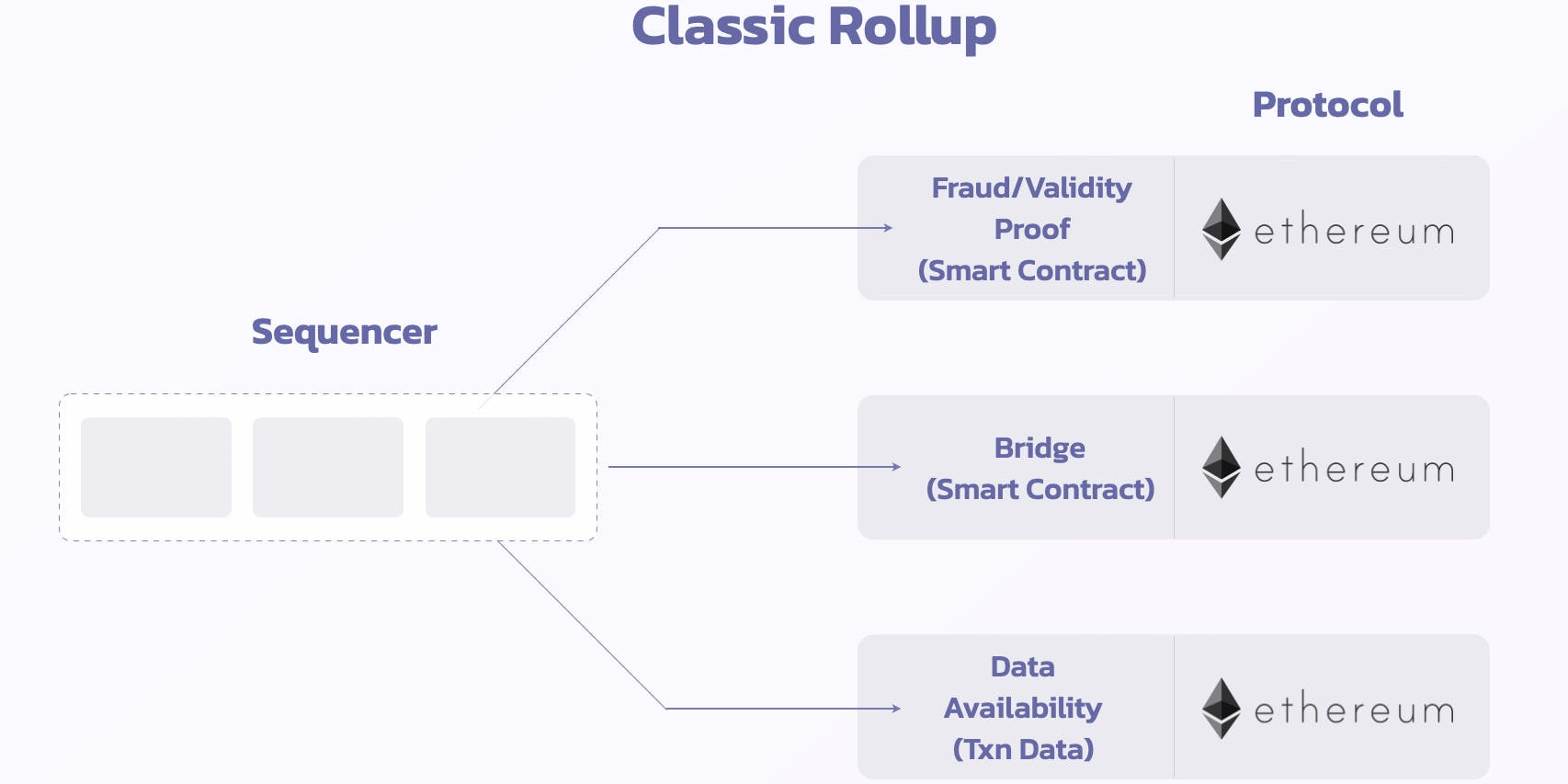 Classic Rollup

Protocol

Sequencer

Fraud/Validity Proof (Smart Contract)

ethereum

Bridge (Smart Contract)

ethereum

Data Availability (Txn Data)

ethereum